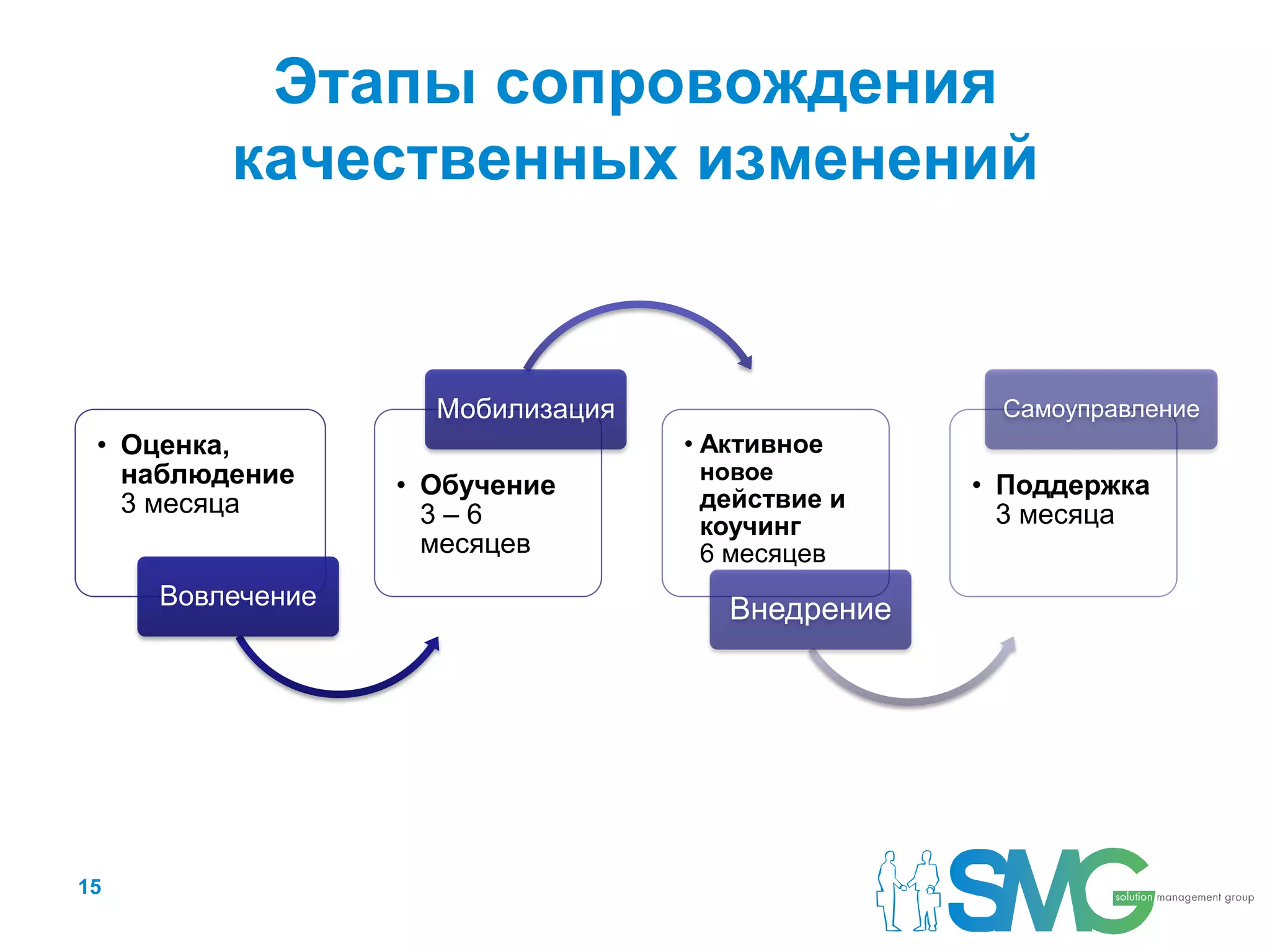 Этапы сопровождения качественных изменений

• Оценка, наблюдение 3 месяца

Вовлечение

Мобилизация

• Обучение 3 – 6 месяцев

• Активное новое действие и коучинг 6 месяцев

Внедрение

Самоуправление

• Поддержка 3 месяца

15

SMG solution management group